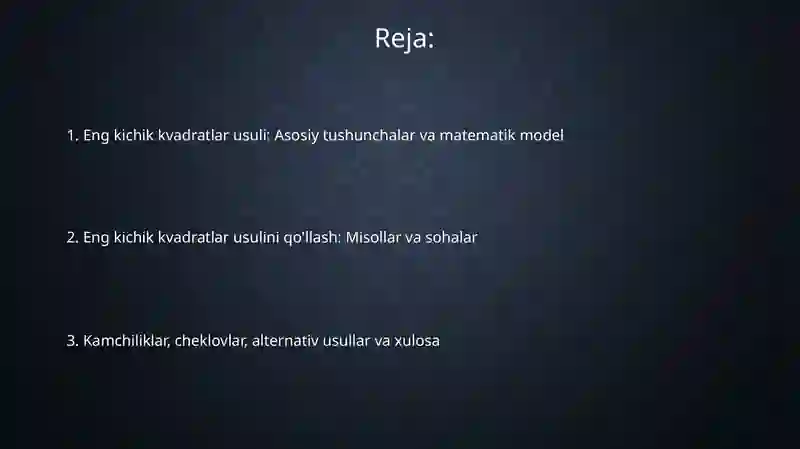 Reja:

1. Eng kichik kvadratlar usuli: Asosiy tushunchalar va matematik model

2. Eng kichik kvadratlar usulini qo'llash: Misollar va sohalar

3. Kamchiliklar, cheklovlar, alternativ usullar va xulosa